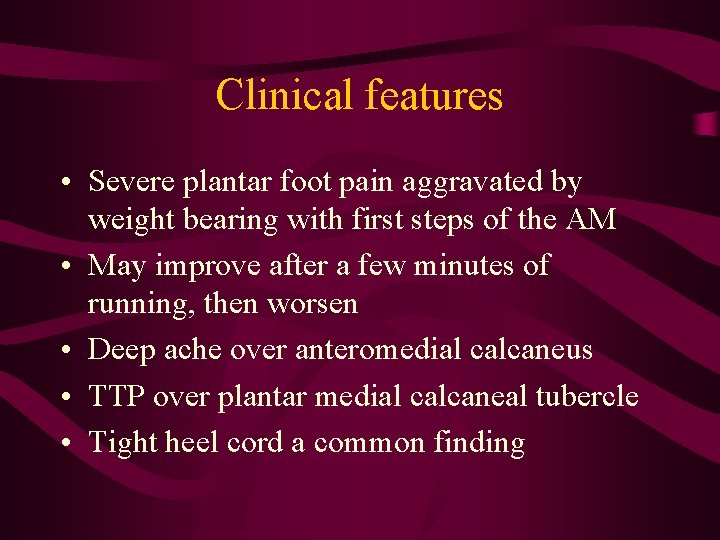 Clinical features

• Severe plantar foot pain aggravated by weight bearing with first steps of the AM
• May improve after a few minutes of running, then worsen
• Deep ache over anteromedial calcaneus
• TTP over plantar medial calcaneal tubercle
• Tight heel cord a common finding